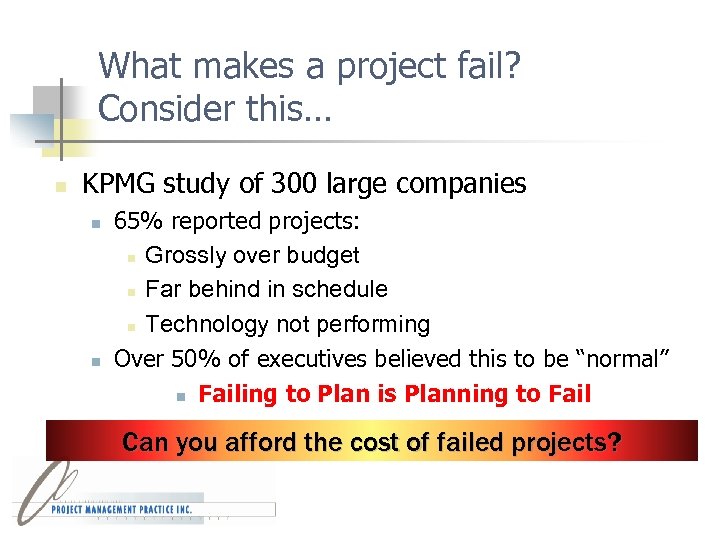 What makes a project fail? Consider this…

KPMG study of 300 large companies

65% reported projects:

Grossly over budget

Far behind in schedule

Technology not performing

Over 50% of executives believed this to be “normal”

Failing to Plan is Planning to Fail

Can you afford the cost of failed projects?

PROJECT MANAGEMENT PRACTICE INC.